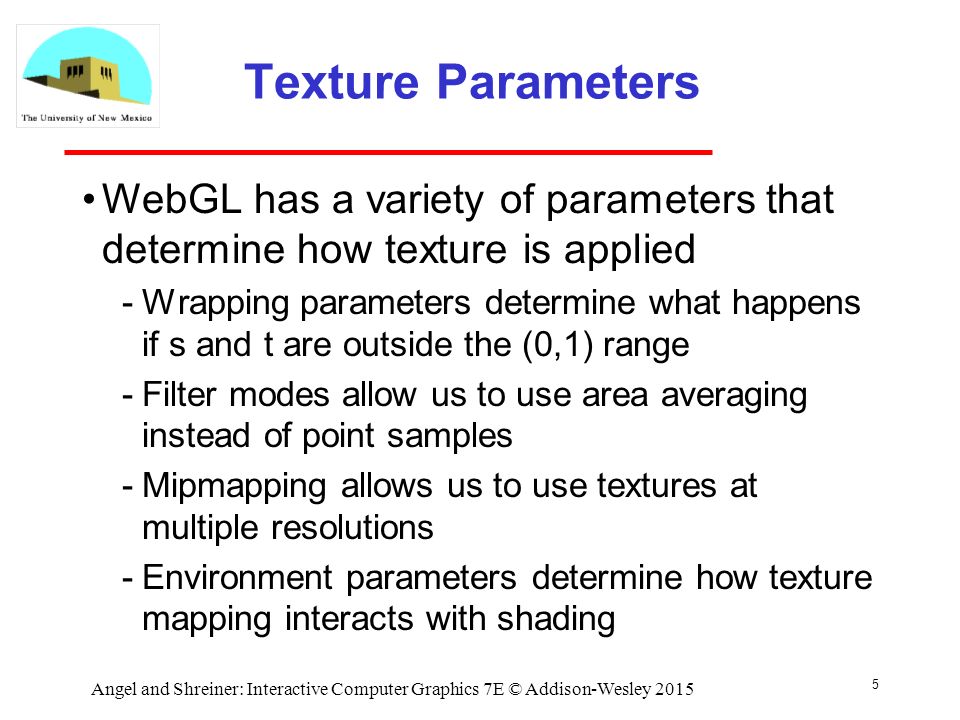 The University of New Mexico

Texture Parameters

• WebGL has a variety of parameters that determine how texture is applied

- Wrapping parameters determine what happens if s and t are outside the (0,1) range

- Filter modes allow us to use area averaging instead of point samples

- Mipmapping allows us to use textures at multiple resolutions

- Environment parameters determine how texture mapping interacts with shading

Angel and Shreiner: Interactive Computer Graphics 7E © Addison-Wesley 2015

5